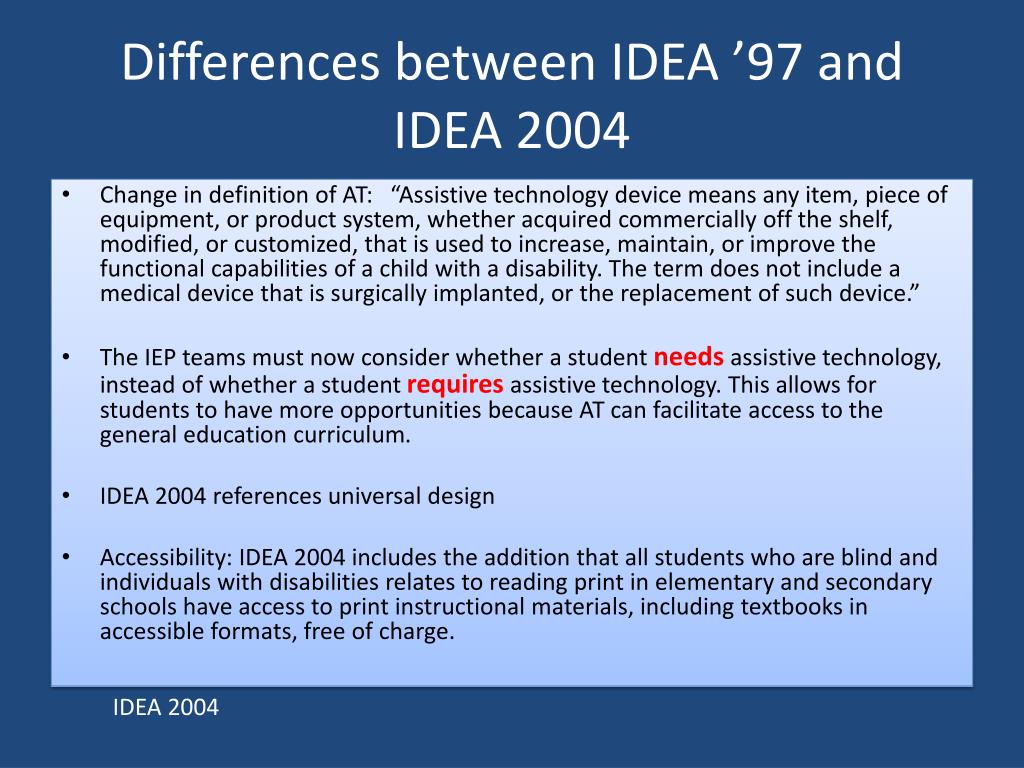 Differences between IDEA ’97 and IDEA 2004

• Change in definition of AT: “Assistive technology device means any item, piece of equipment, or product system, whether acquired commercially off the shelf, modified, or customized, that is used to increase, maintain, or improve the functional capabilities of a child with a disability. The term does not include a medical device that is surgically implanted, or the replacement of such device.”

• The IEP teams must now consider whether a student needs assistive technology, instead of whether a student requires assistive technology. This allows for students to have more opportunities because AT can facilitate access to the general education curriculum.

• IDEA 2004 references universal design

• Accessibility: IDEA 2004 includes the addition that all students who are blind and individuals with disabilities relates to reading print in elementary and secondary schools have access to print instructional materials, including textbooks in accessible formats, free of charge.

IDEA 2004